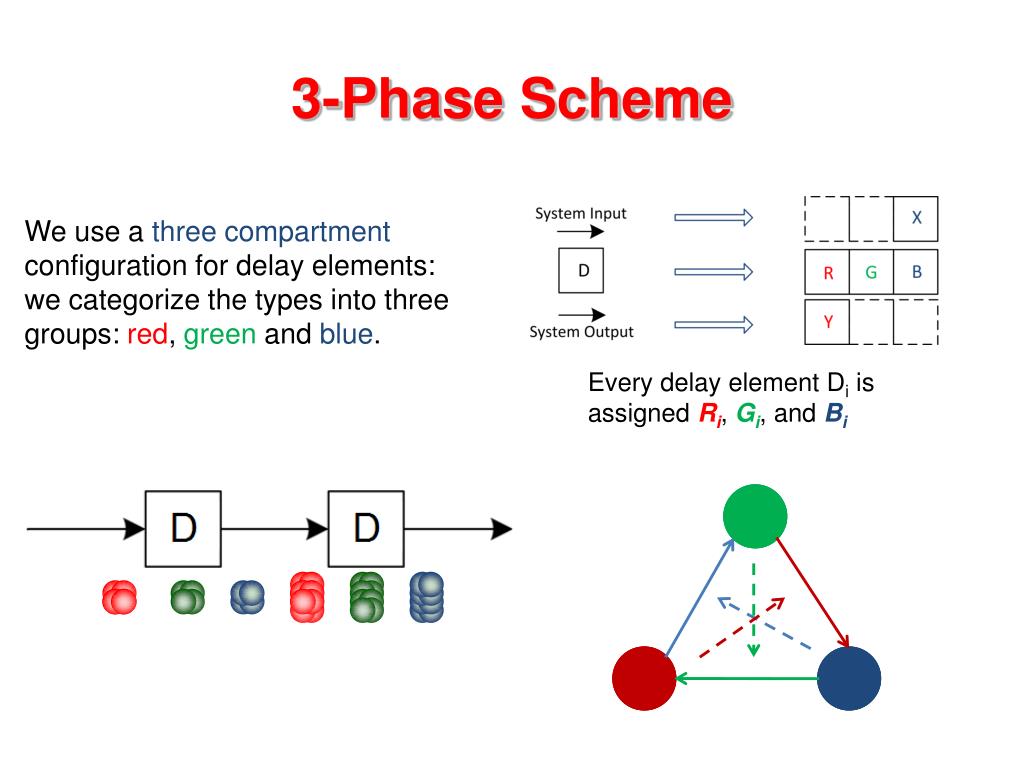 3-Phase Scheme

We use a three compartment configuration for delay elements: we categorize the types into three groups: red, green and blue.

System Input

D

System Output

X

R G B

Y

Every delay element $D_i$ is assigned $R_i$, $G_i$, and $B_i$

D

D